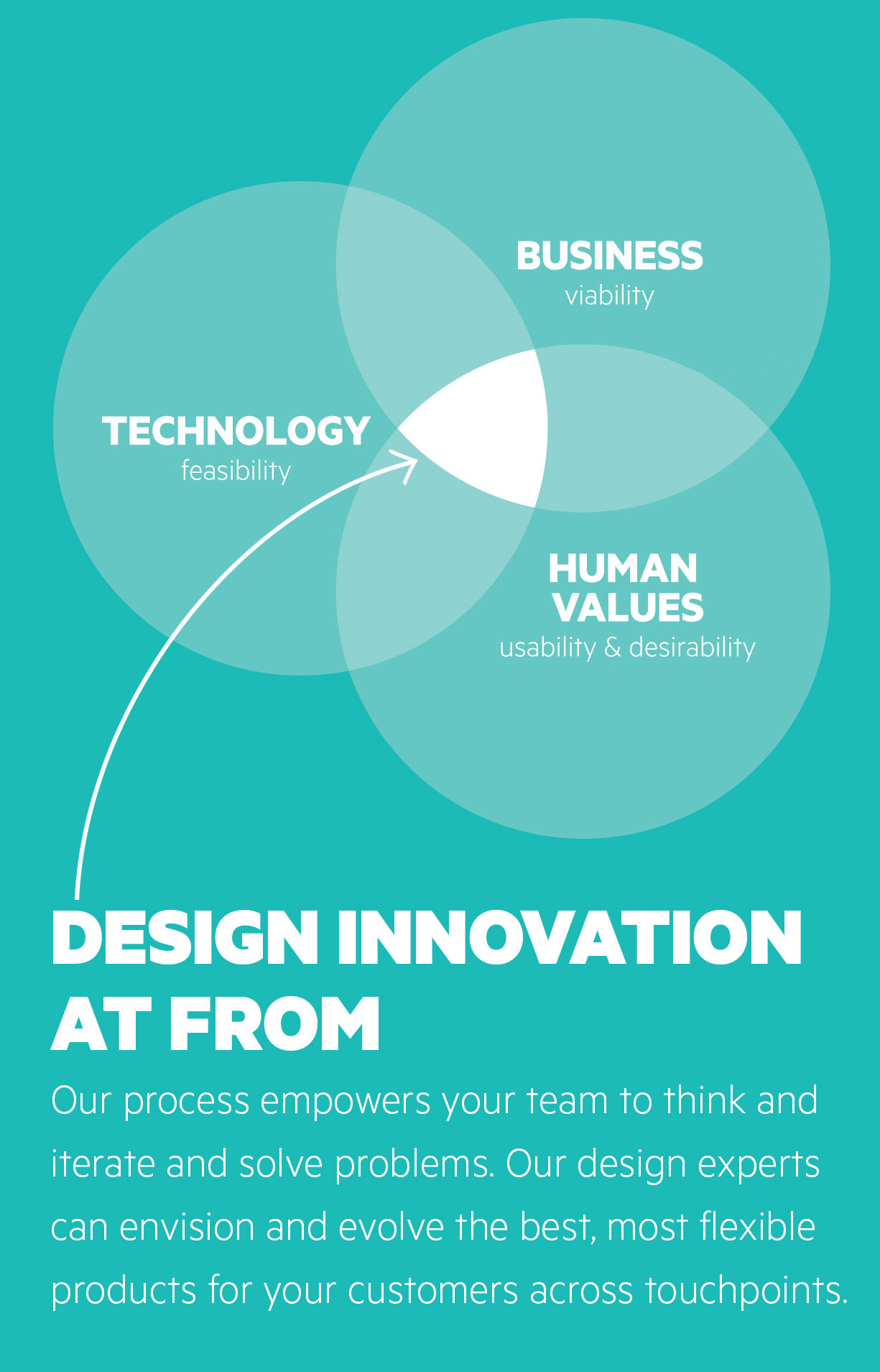 BUSINESS
viability

TECHNOLOGY
feasibility

HUMAN VALUES
usability & desirability

DESIGN INNOVATION AT FROM

Our process empowers your team to think and iterate and solve problems. Our design experts can envision and evolve the best, most flexible products for your customers across touchpoints.